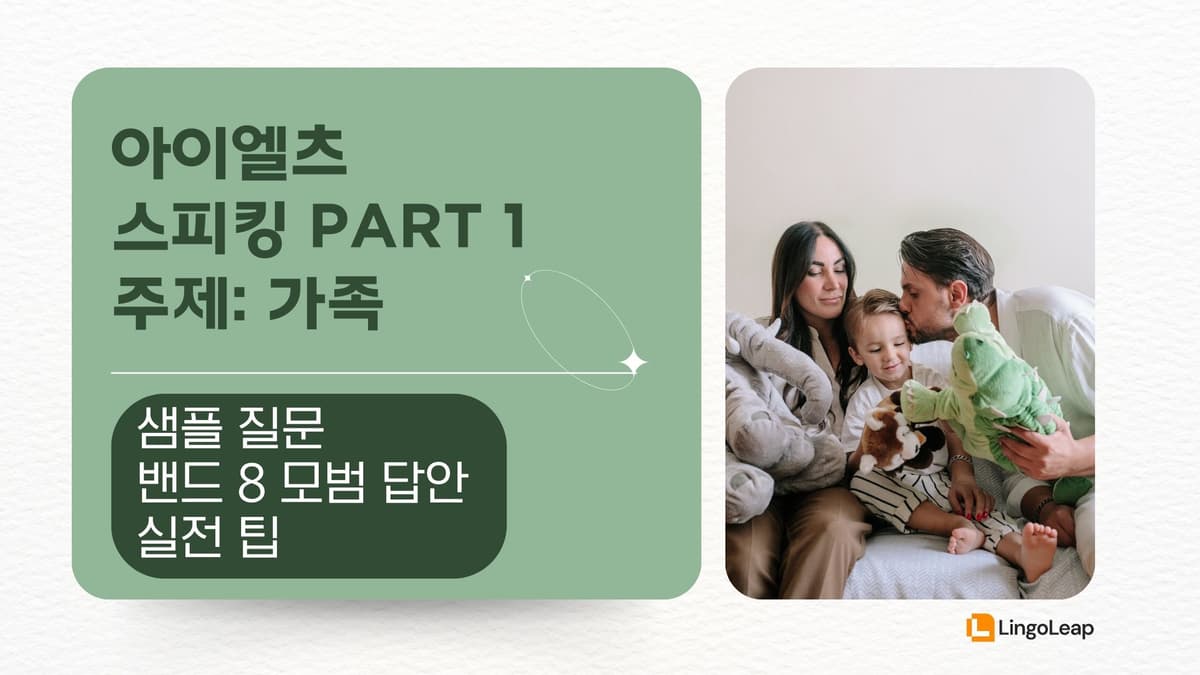 아이엘츠
스피킹 PART 1
주제: 가족

샘플 질문
밴드 8 모범 답안
실전 팁

LingoLeap